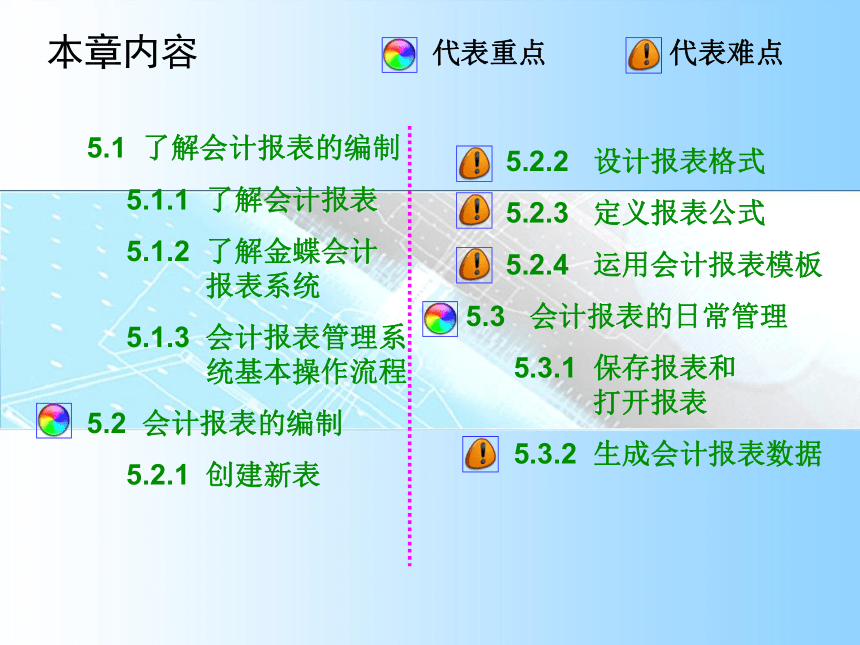 本章内容

代表重点

代表难点

5.1 了解会计报表的编制

5.1.1 了解会计报表

5.1.2 了解金蝶会计报表系统

5.1.3 会计报表管理系统基本操作流程

5.2 会计报表的编制

5.2.1 创建新表

5.2.2 设计报表格式

5.2.3 定义报表公式

5.2.4 运用会计报表模板

5.3 会计报表的日常管理

5.3.1 保存报表和打开报表

5.3.2 生成会计报表数据